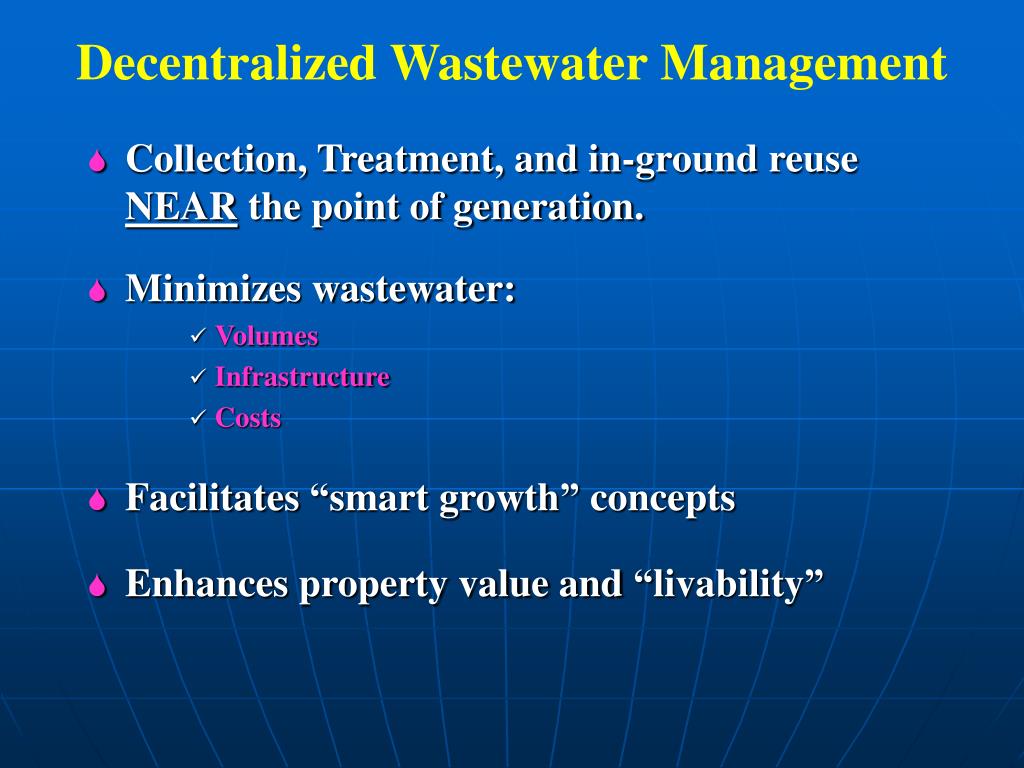 Decentralized Wastewater Management

Collection, Treatment, and in-ground reuse NEAR the point of generation.

Minimizes wastewater:
✓ Volumes
✓ Infrastructure
✓ Costs

Facilitates “smart growth” concepts

Enhances property value and “livability”